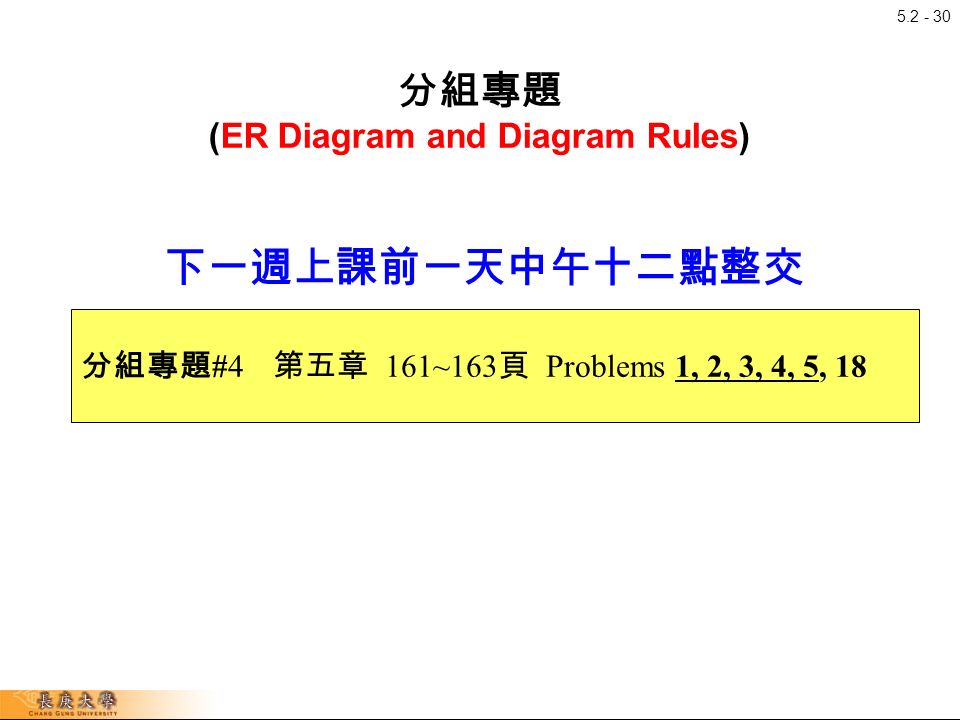 5.2 - 30

分組專題
(ER Diagram and Diagram Rules)

下一週上課前一天中午十二點整交

分組專題#4 第五章 161~163頁 Problems 1, 2, 3, 4, 5, 18

長庚大學
CHANG GUNG UNIVERSITY